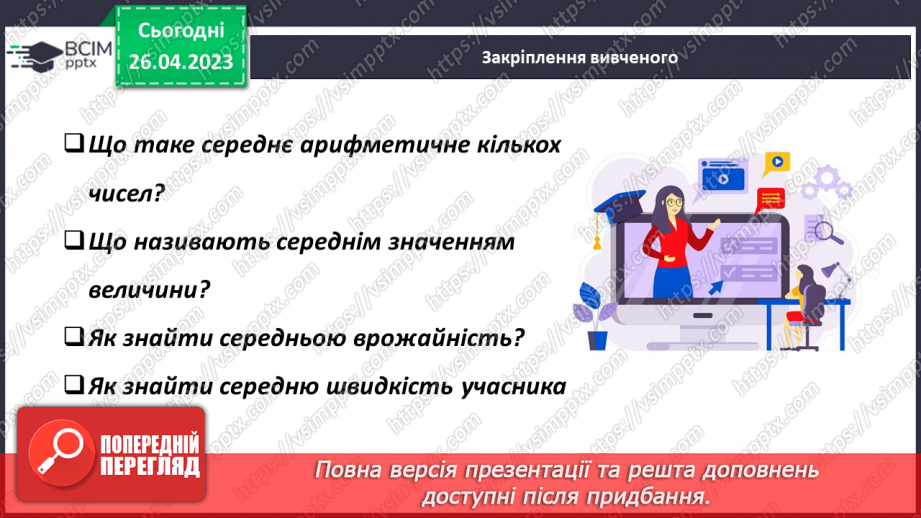 ВСІМ pptx

Сьогодні 26.04.2023

Закріплення вивченого

❑ Що таке середнє арифметичне кількох чисел?

❑ Що називають середнім значенням величини?

❑ Як знайти середньою врожайність?

❑ Як знайти середню швидкість учасника

ПОПЕРЕДНІЙ ПЕРЕГЛЯД

Повна версія презентації та решта доповнень доступні після придбання.

https://vsimpptx.com